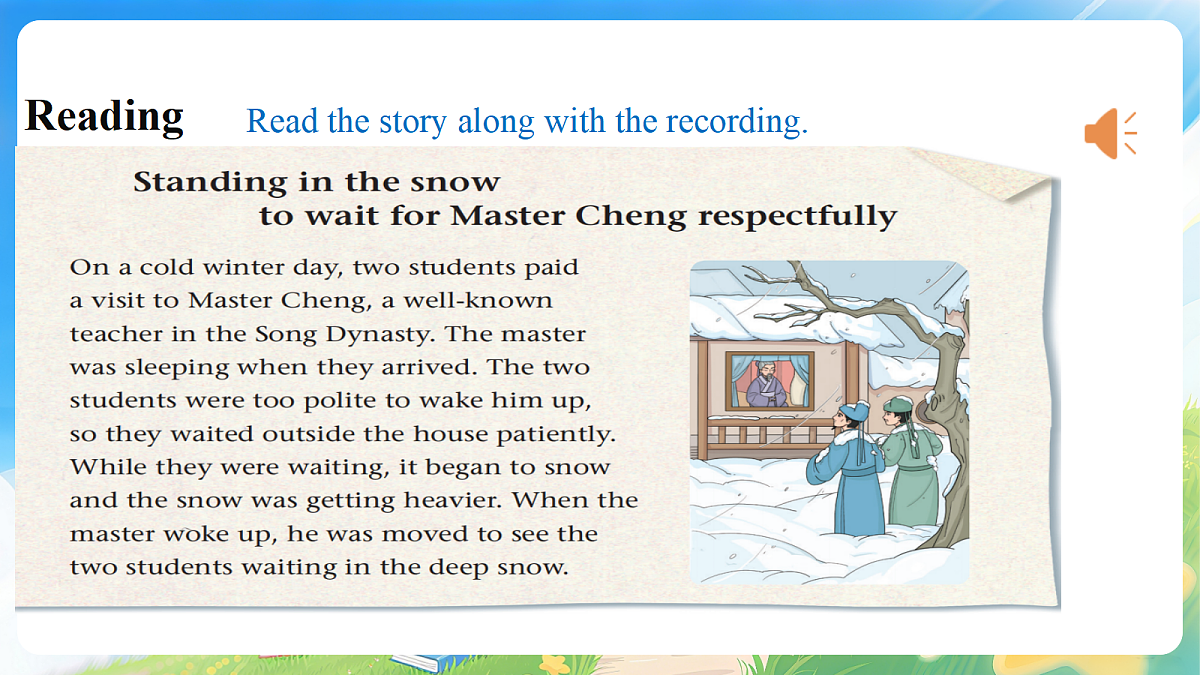 Reading Read the story along with the recording.

Standing in the snow
to wait for Master Cheng respectfully

On a cold winter day, two students paid a visit to Master Cheng, a well-known teacher in the Song Dynasty. The master was sleeping when they arrived. The two students were too polite to wake him up, so they waited outside the house patiently. While they were waiting, it began to snow and the snow was getting heavier. When the master woke up, he was moved to see the two students waiting in the deep snow.